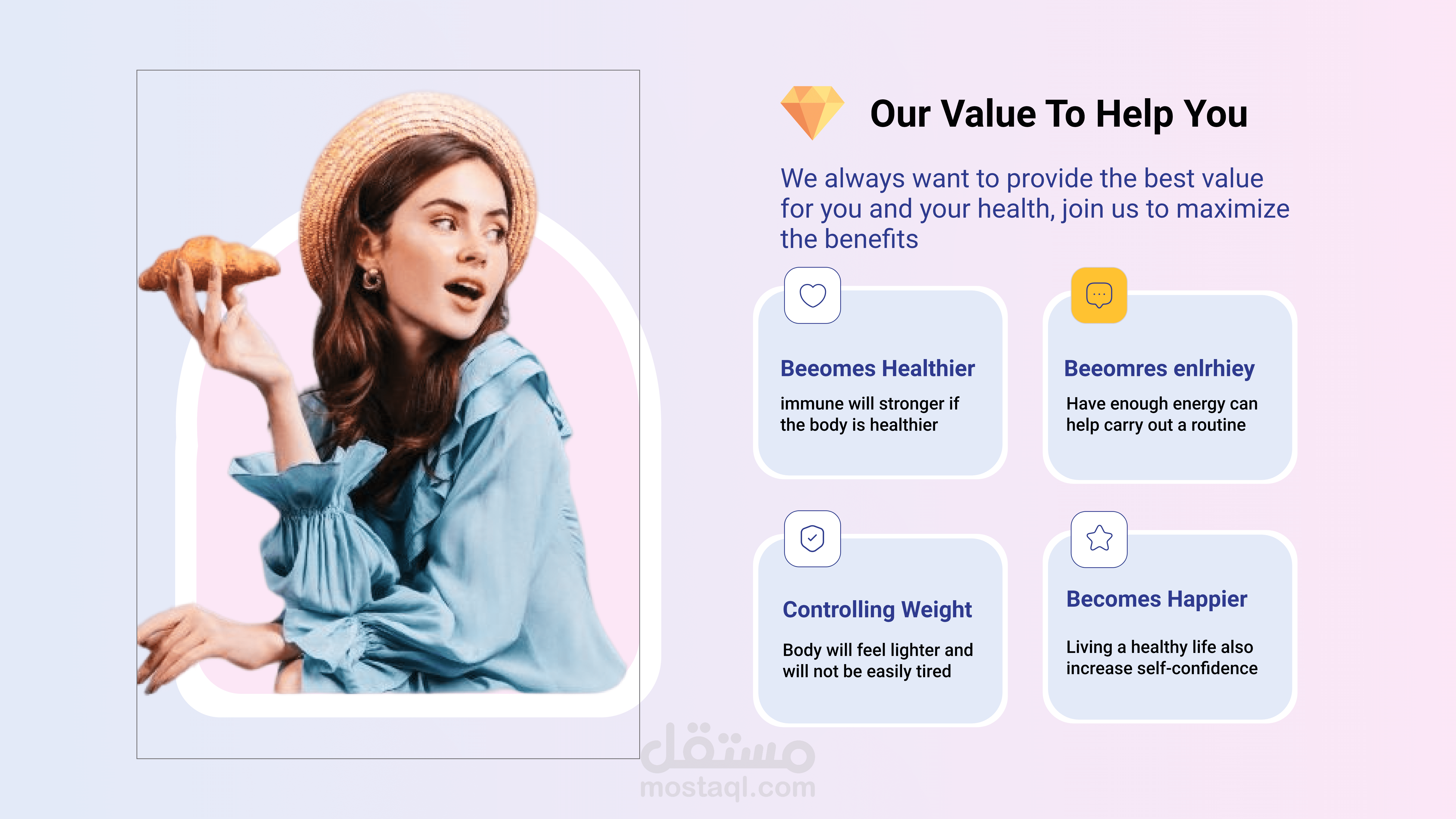 Our Value To Help You

We always want to provide the best value for you and your health, join us to maximize the benefits

Beeomes Healthier

immune will stronger if the body is healthier

Beeomres enlrhiey

Have enough energy can help carry out a routine

Controlling Weight

Body will feel lighter and will not be easily tired

Becomes Happier

Living a healthy life also increase self-confidence

مستقل
mostaql.com